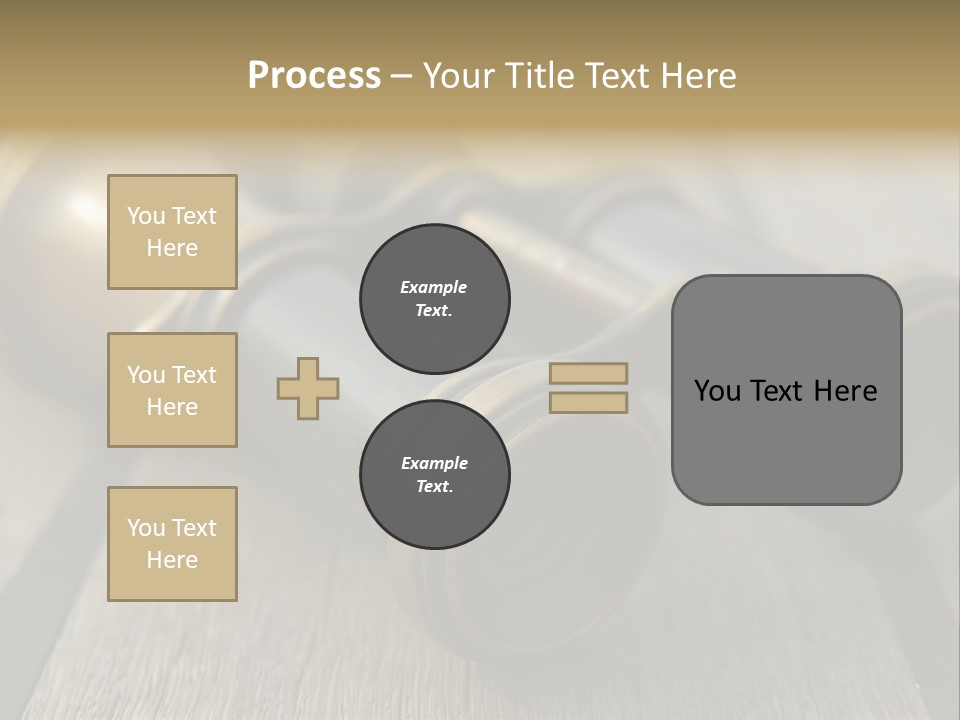 Process – Your Title Text Here

You Text Here

You Text Here

You Text Here

Example Text.

Example Text.

You Text Here